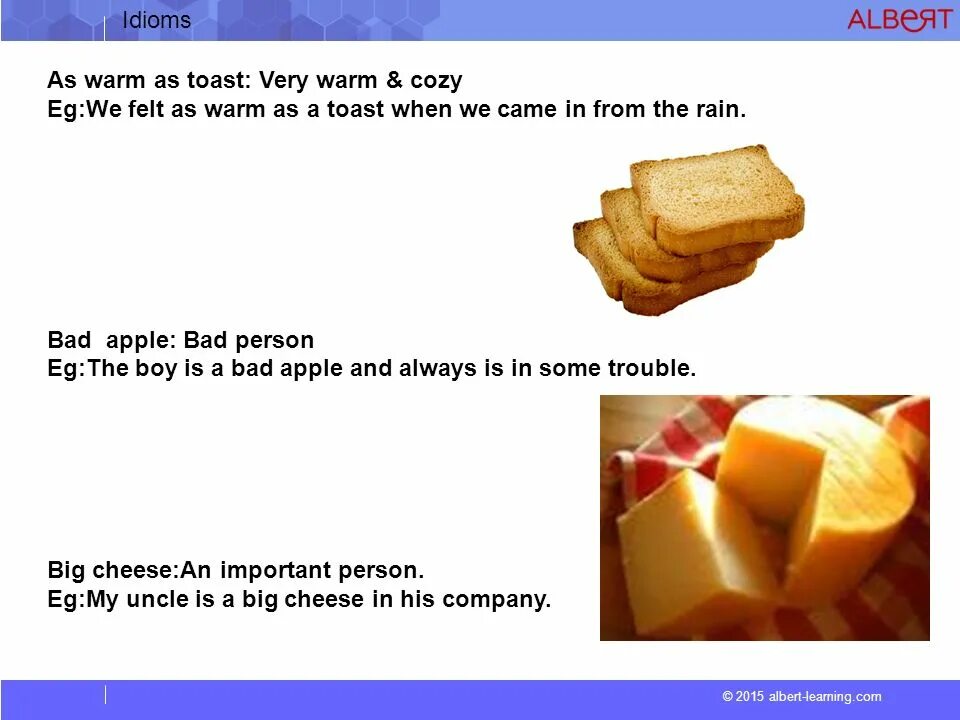 Idioms

ALBERT

As warm as toast: Very warm & cozy
Eg:We felt as warm as a toast when we came in from the rain.

Bad apple: Bad person
Eg:The boy is a bad apple and always is in some trouble.

Big cheese:An important person.
Eg:My uncle is a big cheese in his company.

© 2015 albert-learning.com